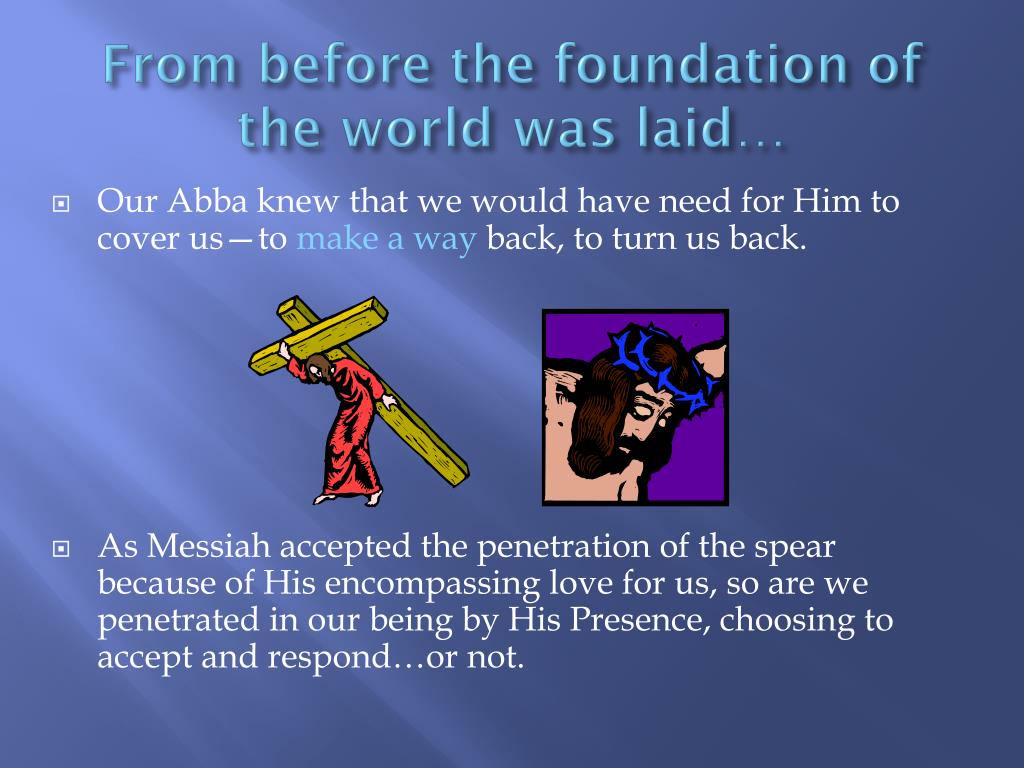 From before the foundation of the world was laid…

Our Abba knew that we would have need for Him to cover us—to make a way back, to turn us back.

As Messiah accepted the penetration of the spear because of His encompassing love for us, so are we penetrated in our being by His Presence, choosing to accept and respond…or not.